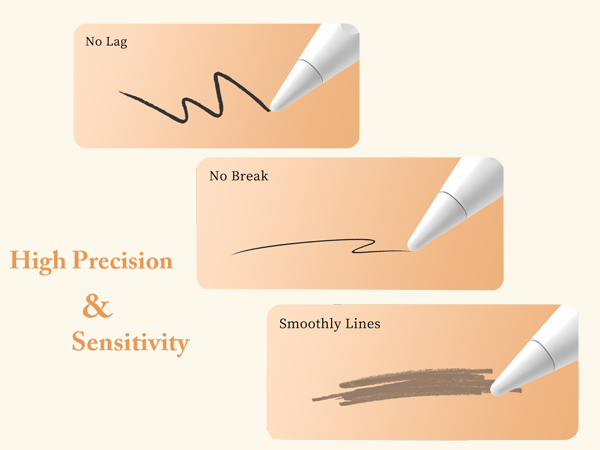 No Lag

No Break

High Precision

&

Sensitivity

Smoothly Lines